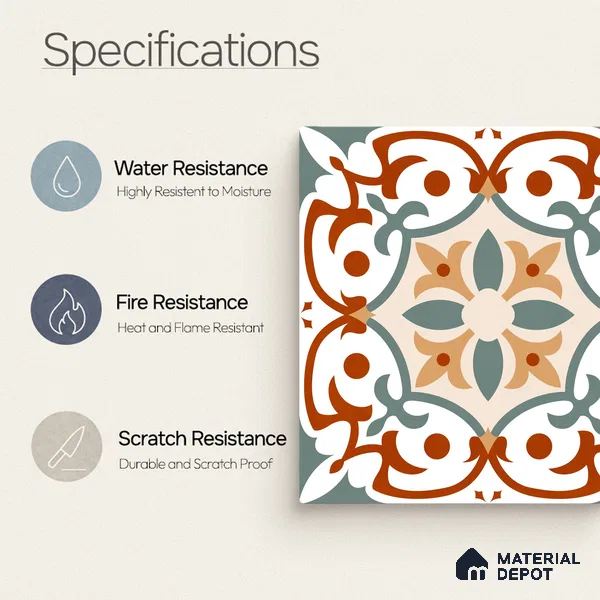 Specifications

Water Resistance
Highly Resistent to Moisture

Fire Resistance
Heat and Flame Resistant

Scratch Resistance
Durable and Scratch Proof

MATERIAL DEPOT